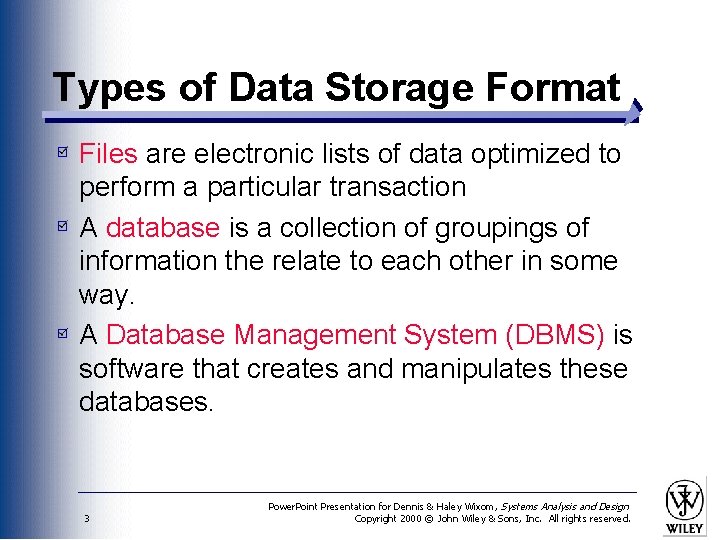 Types of Data Storage Format

Files are electronic lists of data optimized to perform a particular transaction

A database is a collection of groupings of information the relate to each other in some way.

A Database Management System (DBMS) is software that creates and manipulates these databases.

3

PowerPoint Presentation for Dennis & Haley Wixom, Systems Analysis and Design
Copyright 2000 © John Wiley & Sons, Inc. All rights reserved.

WILEY